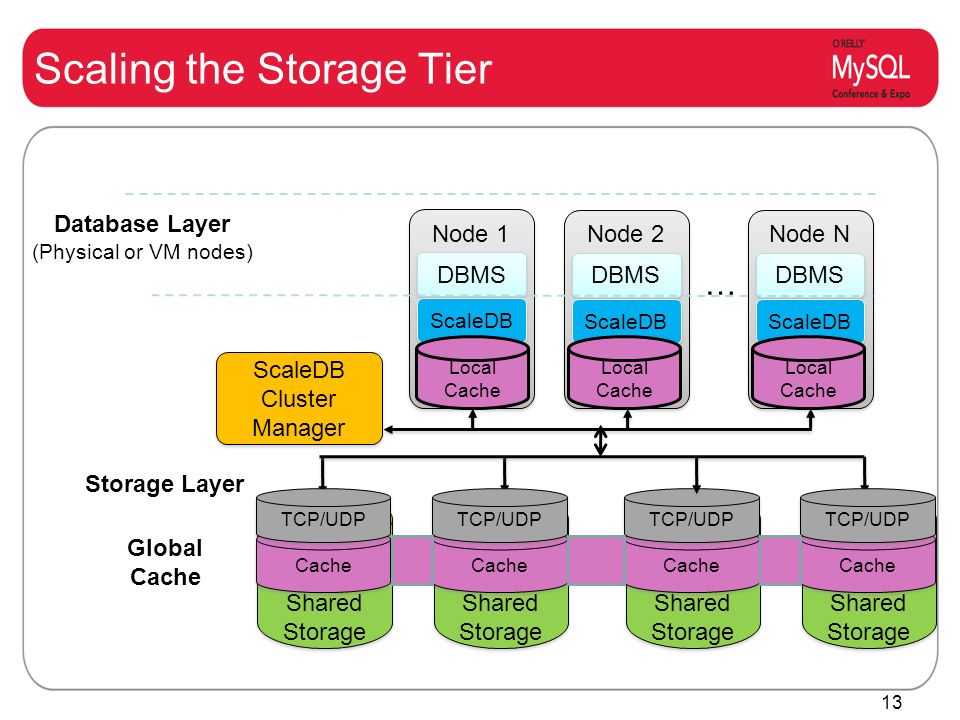 Scaling the Storage Tier

O'REILLY MySQL Conference & Expo

Database Layer
(Physical or VM nodes)

Node 1
DBMS
ScaleDB
Local Cache

Node 2
DBMS
ScaleDB
Local Cache

...

Node N
DBMS
ScaleDB
Local Cache

ScaleDB Cluster Manager

Storage Layer

Global Cache

TCP/UDP
Cache
Shared Storage

TCP/UDP
Cache
Shared Storage

TCP/UDP
Cache
Shared Storage

TCP/UDP
Cache
Shared Storage

13